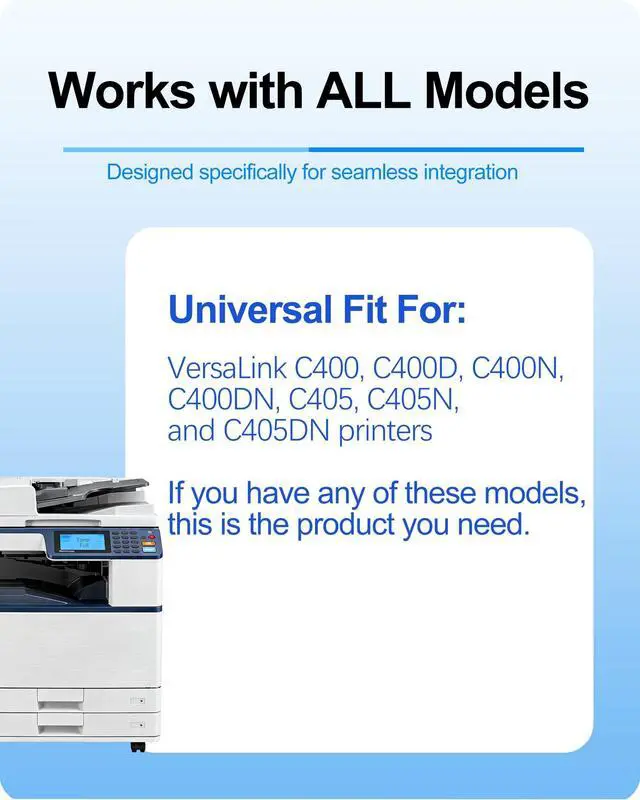 Works with ALL Models

Designed specifically for seamless integration

Universal Fit For:

VersaLink C400, C400D, C400N, C400DN, C405, C405N, and C405DN printers

If you have any of these models, this is the product you need.